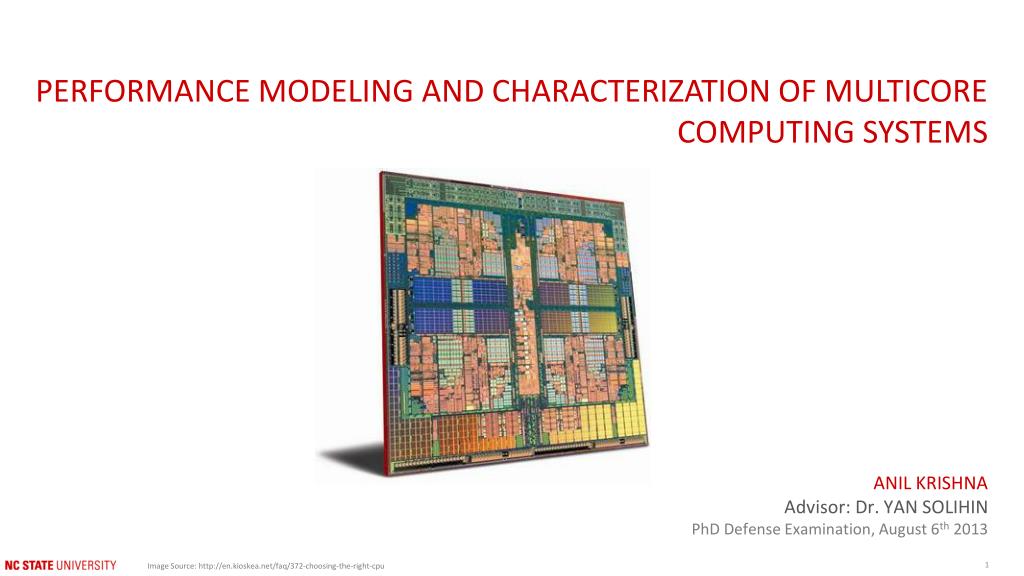 PERFORMANCE MODELING AND CHARACTERIZATION OF MULTICORE COMPUTING SYSTEMS

ANIL KRISHNA
Advisor: Dr. YAN SOLIHIN
PhD Defense Examination, August 6$^{th}$ 2013

NC STATE UNIVERSITY

Image Source: http://en.kioskea.net/faq/372-choosing-the-right-cpu

1